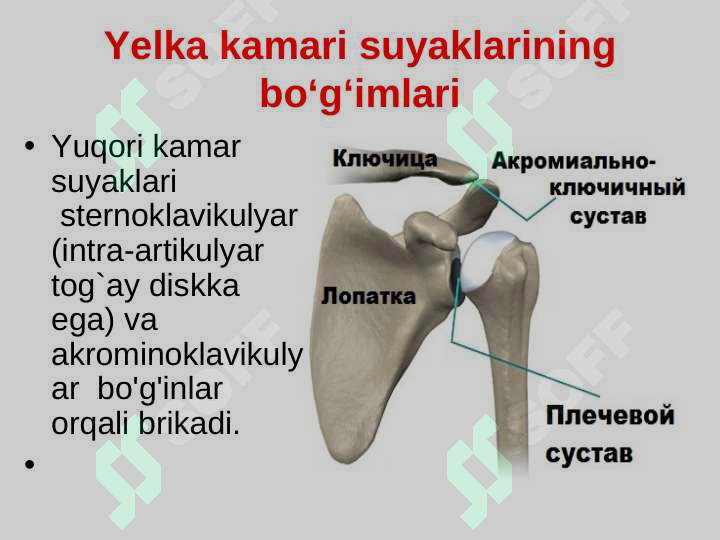 Yelka kamari suyaklarining bo‘g‘imlari

• Yuqori kamar suyaklari sternoklavikulyar (intra-artikulyar tog`ay diskka ega) va akrominoklavikulyar bo'g'inlar orqali brikadi.
•

Ключица

Акромиально-ключичный сустав

Лопатка

Плечевой сустав

SOFF